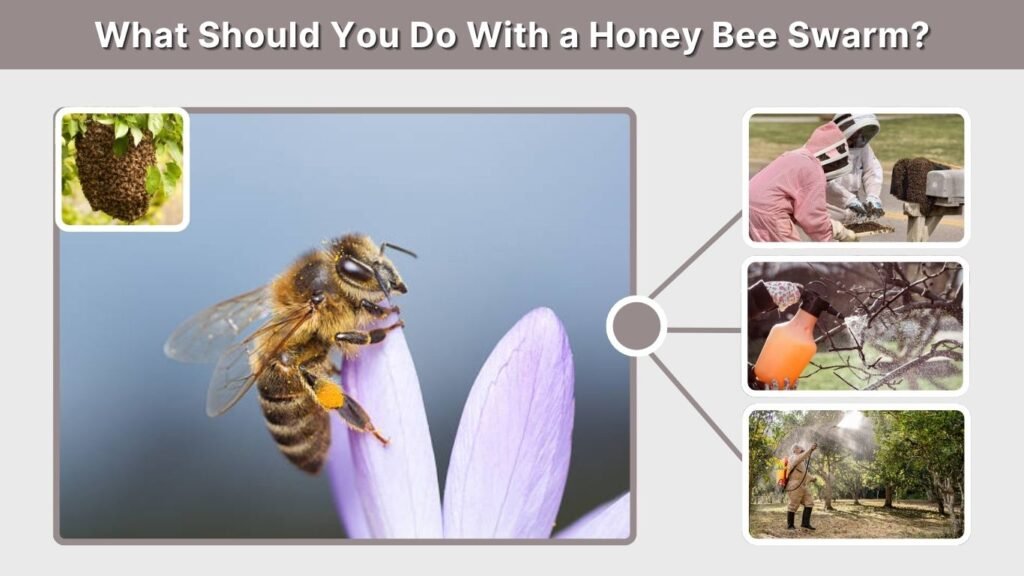 What Should You Do With a Honey Bee Swarm?